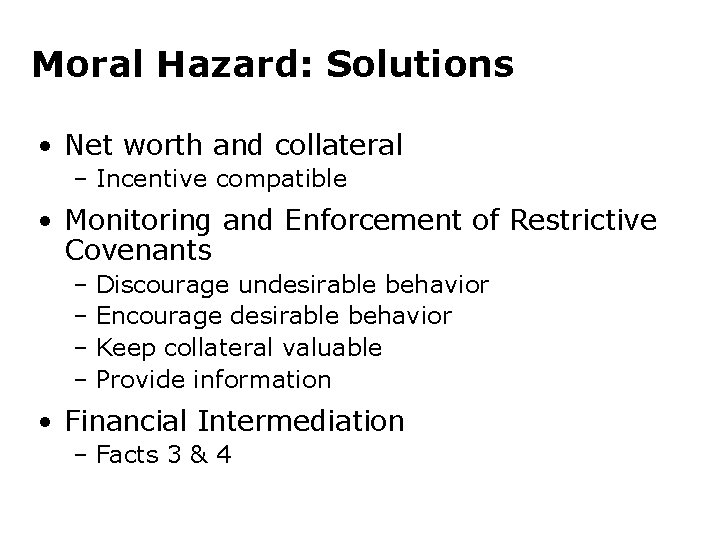 Moral Hazard: Solutions

• Net worth and collateral
 – Incentive compatible
• Monitoring and Enforcement of Restrictive Covenants
 – Discourage undesirable behavior
 – Encourage desirable behavior
 – Keep collateral valuable
 – Provide information
• Financial Intermediation
 – Facts 3 & 4